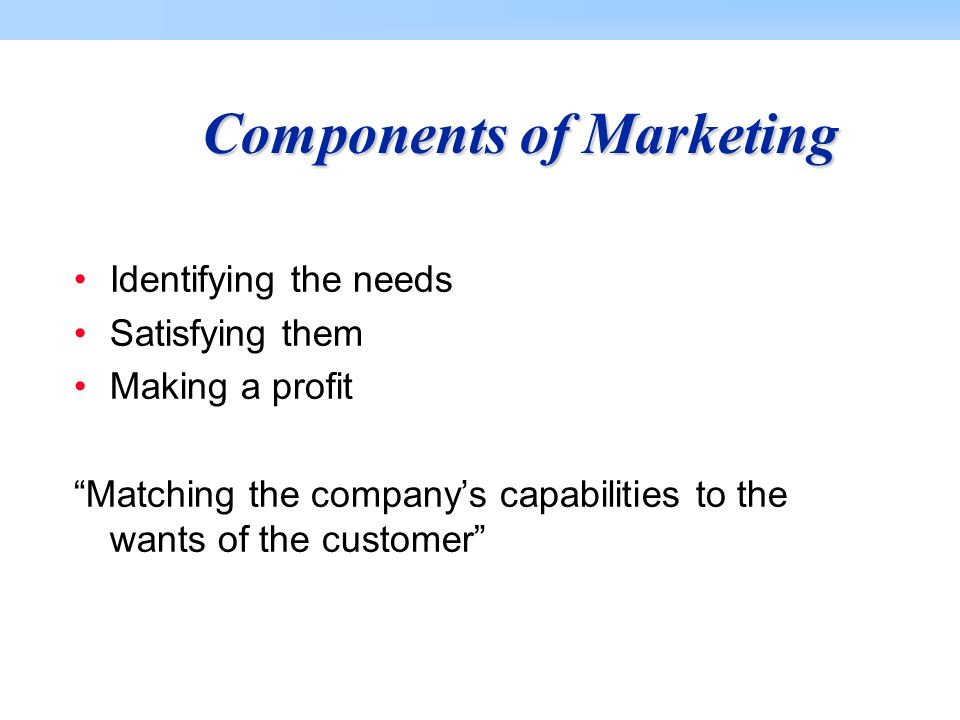 Components of Marketing

• Identifying the needs
• Satisfying them
• Making a profit

“Matching the company’s capabilities to the wants of the customer”